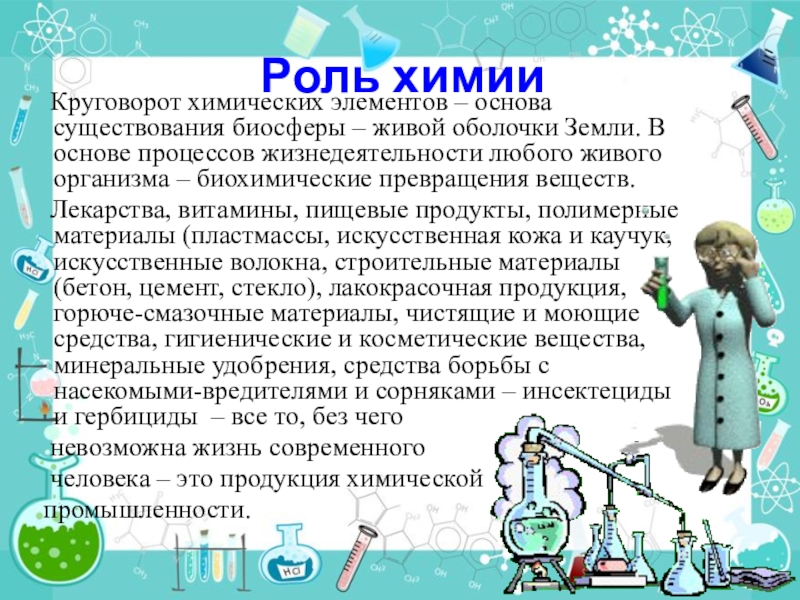 Роль химии

Круговорот химических элементов – основа существования биосферы – живой оболочки Земли. В основе процессов жизнедеятельности любого живого организма – биохимические превращения веществ.

Лекарства, витамины, пищевые продукты, полимерные материалы (пластмассы, искусственная кожа и каучук, искусственные волокна, строительные материалы (бетон, цемент, стекло), лакокрасочная продукция, горюче-смазочные материалы, чистящие и моющие средства, гигиенические и косметические вещества, минеральные удобрения, средства борьбы с насекомыми-вредителями и сорняками – инсектециды и гербициды – все то, без чего невозможна жизнь современного человека – это продукция химической промышленности.

HCl

HCl